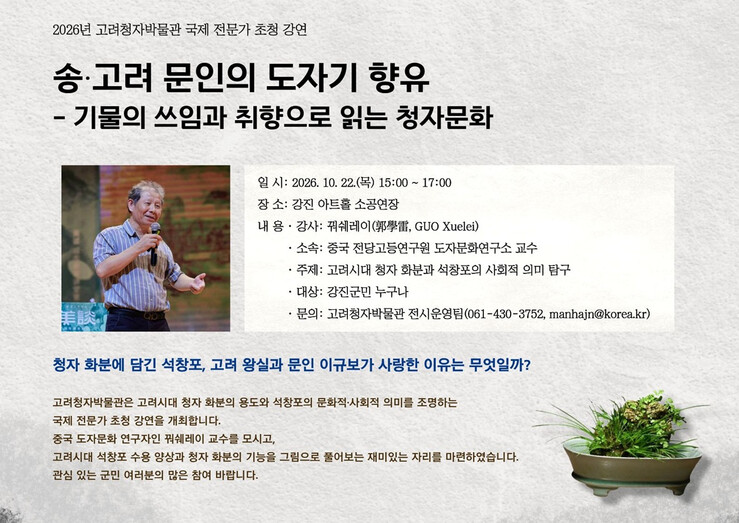 2026년 고려청자박물관 국제 전문가 초청 강연

송·고려 문인의 도자기 향유
- 기물의 쓰임과 취향으로 읽는 청자문화

일 시: 2026. 10. 22.(목) 15:00 ~ 17:00
장 소: 강진 아트홀 소공연장
내 용 · 강사: 꿔쉐레이(郭學雷, GUO Xuelei)
· 소속: 중국 전당고등연구원 도자문화연구소 교수
· 주제: 고려시대 청자 화분과 석창포의 사회적 의미 탐구
· 대상: 강진군민 누구나
· 문의: 고려청자박물관 전시운영팀(061-430-3752, manhajn@korea.kr)

청자 화분에 담긴 석창포, 고려 왕실과 문인 이규보가 사랑한 이유는 무엇일까?

고려청자박물관은 고려시대 청자 화분의 용도와 석창포의 문화적·사회적 의미를 조명하는
국제 전문가 초청 강연을 개최합니다.
중국 도자문화 연구자인 꿔쉐레이 교수를 모시고,
고려시대 석창포 수용 양상과 청자 화분의 기능을 그림으로 풀어보는 재미있는 자리를 마련하였습니다.
관심 있는 군민 여러분의 많은 참여 바랍니다.